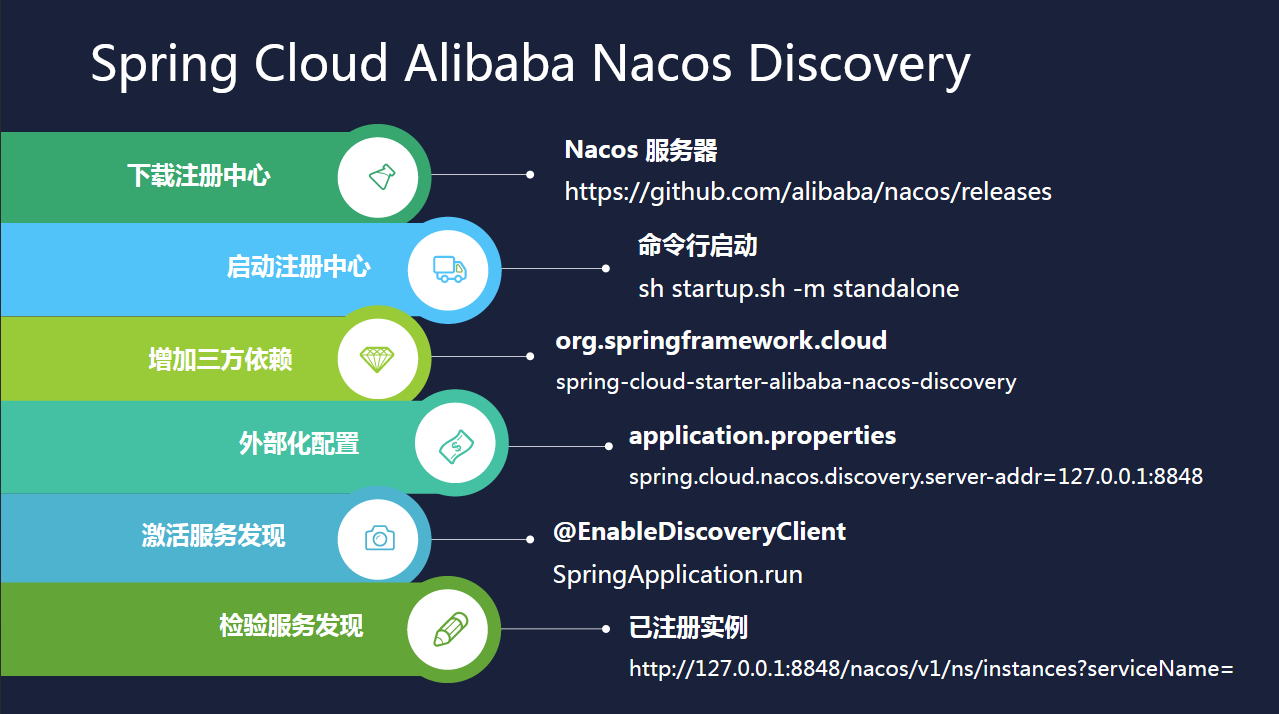 Spring Cloud Alibaba Nacos Discovery

下载注册中心

Nacos 服务器
https://github.com/alibaba/nacos/releases

启动注册中心

命令行启动
sh startup.sh -m standalone

增加三方依赖

org.springframework.cloud
spring-cloud-starter-alibaba-nacos-discovery

外部化配置

application.properties
spring.cloud.nacos.discovery.server-addr=127.0.0.1:8848

激活服务发现

@EnableDiscoveryClient
SpringApplication.run

检验服务发现

已注册实例
http://127.0.0.1:8848/nacos/v1/ns/instances?serviceName=